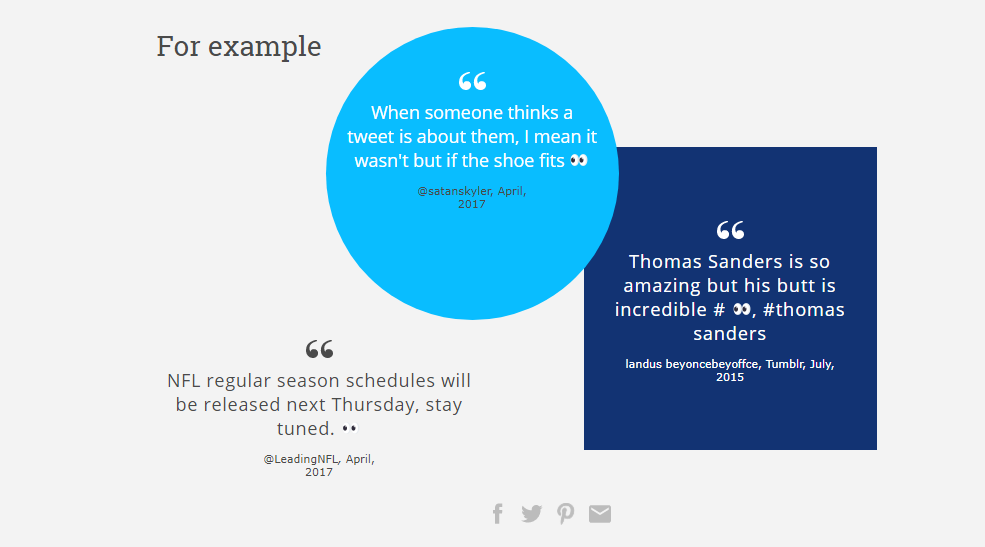 For example

“

When someone thinks a tweet is about them, I mean it wasn't but if the shoe fits 👀

@satanskyler, April, 2017

“

Thomas Sanders is so amazing but his butt is incredible # 👀, #thomas sanders

landus beyoncebeyoffce, Tumblr, July, 2015

“

NFL regular season schedules will be released next Thursday, stay tuned. 👀

@LeadingNFL, April, 2017